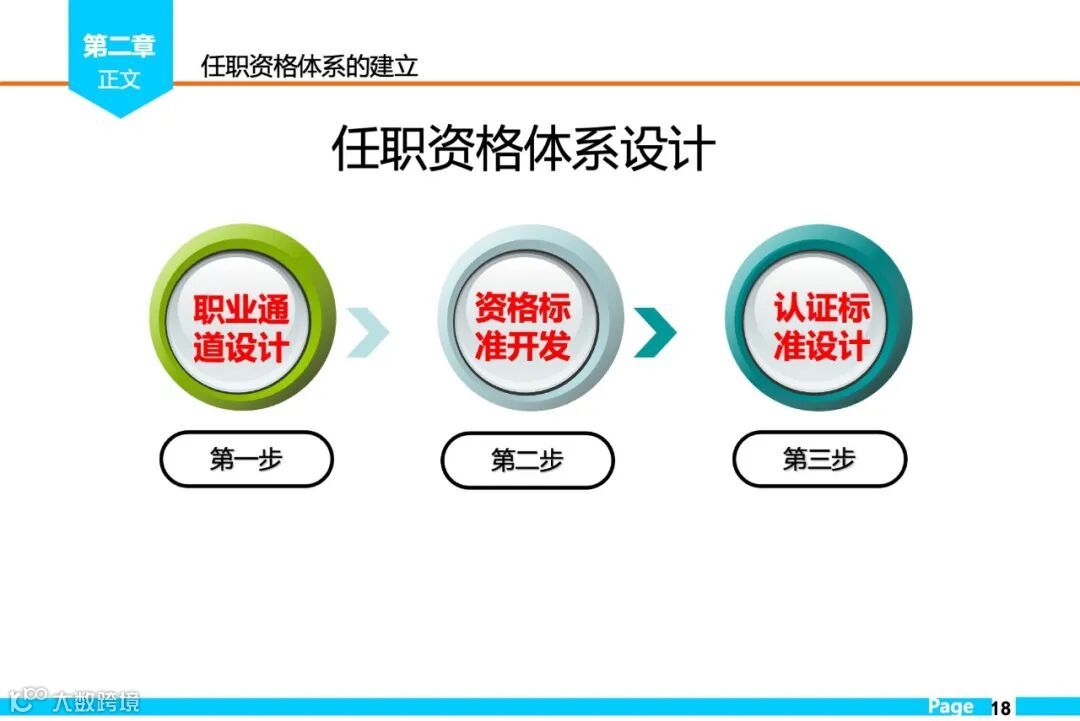 第二章
正文

任职资格体系的建立

任职资格体系设计

职业通道设计

资格标准开发

认证标准设计

第一步

第二步

第三步

大数跨境

Page 18